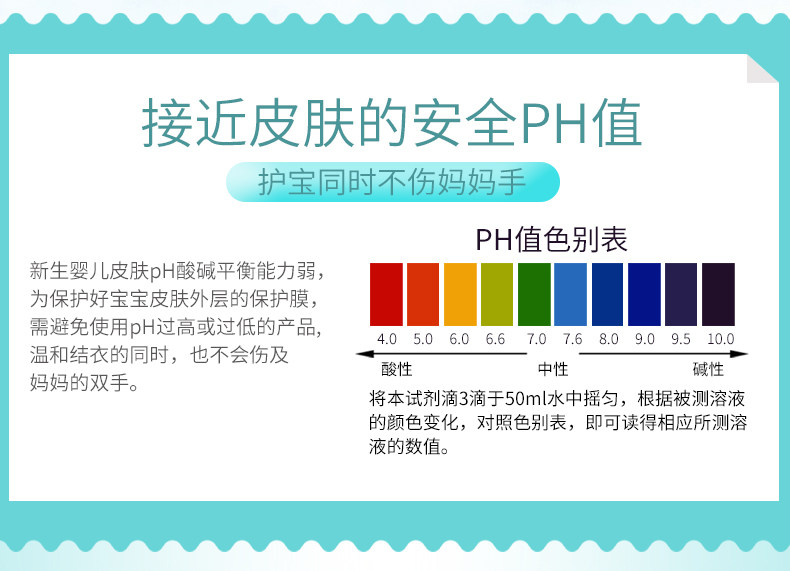 接近皮肤的安全PH值

护宝同时不伤妈妈手

新生婴儿皮肤pH酸碱平衡能力弱，为保护好宝宝皮肤外层的保护膜，需避免使用pH过高或过低的产品，温和结衣的同时，也不会伤及妈妈的双手。

PH值色别表

4.0 5.0 6.0 6.6 7.0 7.6 8.0 9.0 9.5 10.0

酸性 中性 碱性

将本试剂滴3滴于50ml水中摇匀，根据被测溶液的颜色变化，对照色别表，即可读得相应所测溶液的数值。